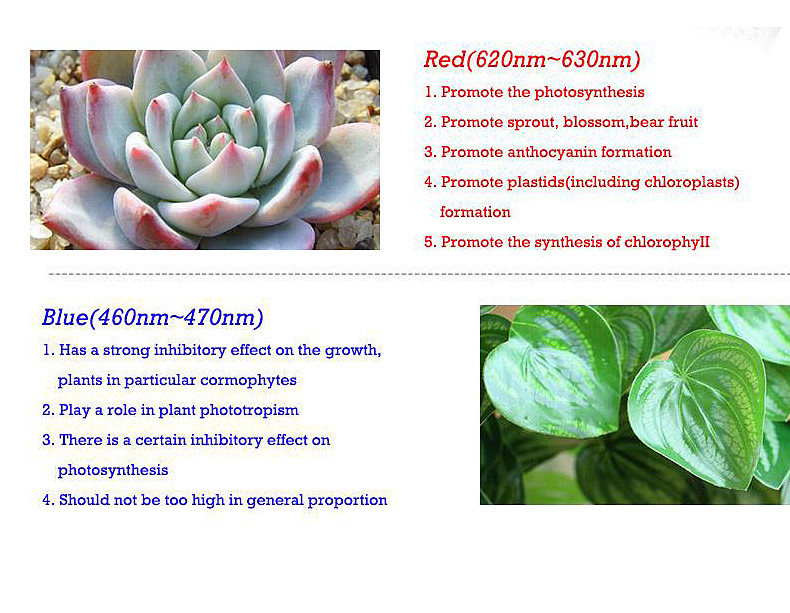 Red(620nm~630nm)

1. Promote the photosynthesis
2. Promote sprout, blossom,bear fruit
3. Promote anthocyanin formation
4. Promote plastids(including chloroplasts) formation
5. Promote the synthesis of chlorophyII

Blue(460nm~470nm)

1. Has a strong inhibitory effect on the growth, plants in particular cormophytes
2. Play a role in plant phototropism
3. There is a certain inhibitory effect on photosynthesis
4. Should not be too high in general proportion